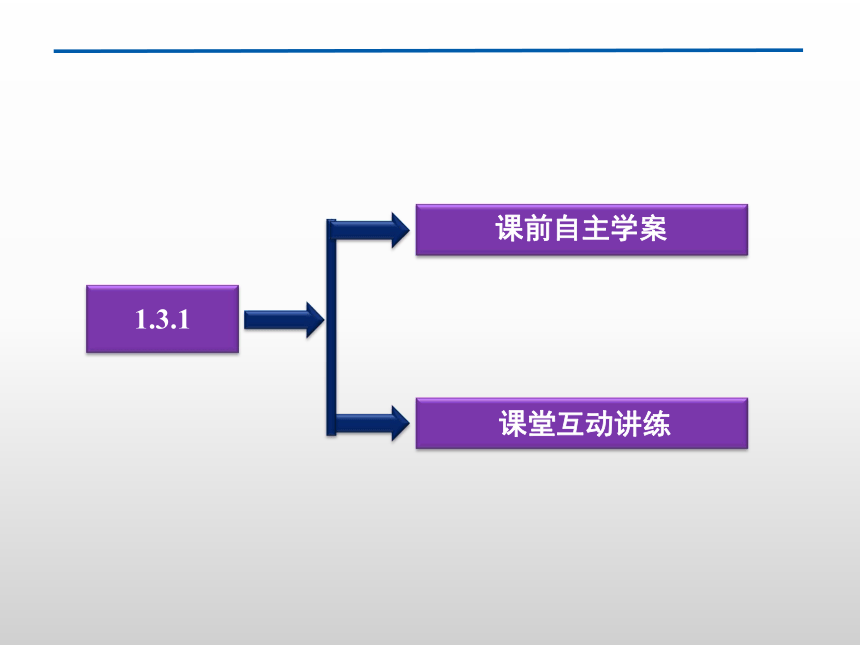 1.3.1

课前自主学案

课堂互动讲练